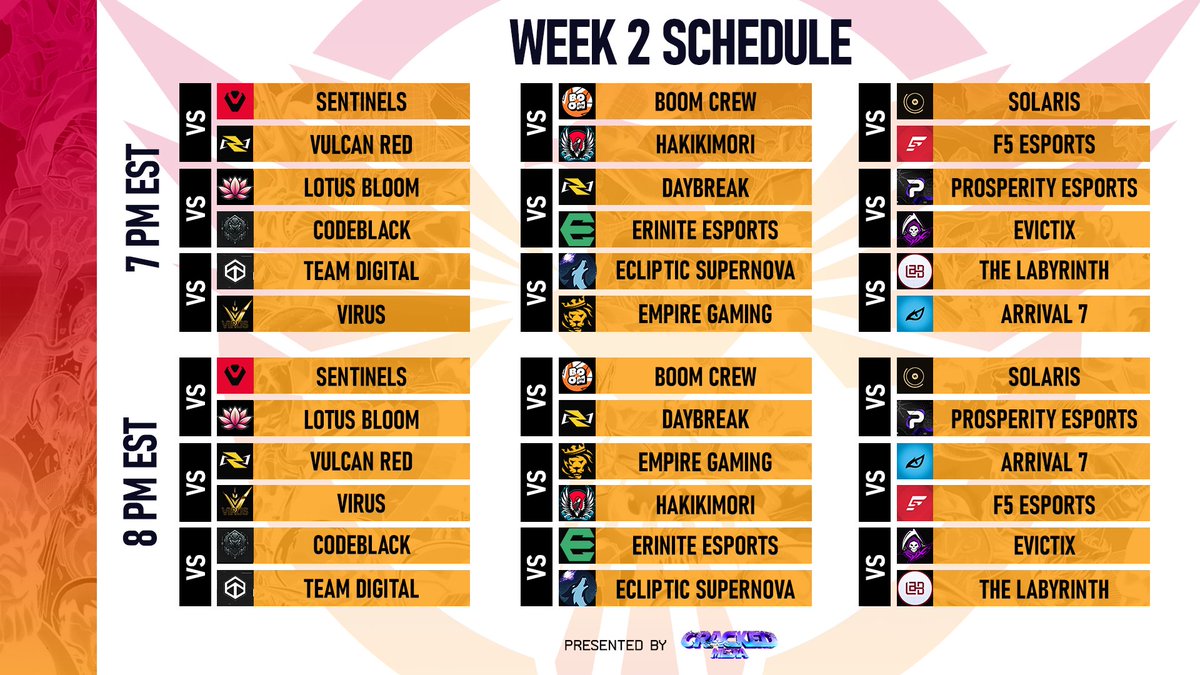 WEEK 2 SCHEDULE

7 PM EST

VS
SENTINELS
VULCAN RED

VS
LOTUS BLOOM
CODEBLACK

VS
TEAM DIGITAL
VIRUS

VS
BOOM CREW
HAKIKIMORI

VS
DAYBREAK
ERINITE ESPORTS

VS
ECLIPTIC SUPERNOVA
EMPIRE GAMING

VS
SOLARIS
F5 ESPORTS

VS
PROSPERITY ESPORTS
EVICTIX

VS
THE LABYRINTH
ARRIVAL 7

8 PM EST

VS
SENTINELS
LOTUS BLOOM

VS
VULCAN RED
VIRUS

VS
CODEBLACK
TEAM DIGITAL

VS
BOOM CREW
DAYBREAK

VS
EMPIRE GAMING
HAKIKIMORI

VS
ERINITE ESPORTS
ECLIPTIC SUPERNOVA

VS
SOLARIS
PROSPERITY ESPORTS

VS
ARRIVAL 7
F5 ESPORTS

VS
EVICTIX
THE LABYRINTH

PRESENTED BY CRACKED META